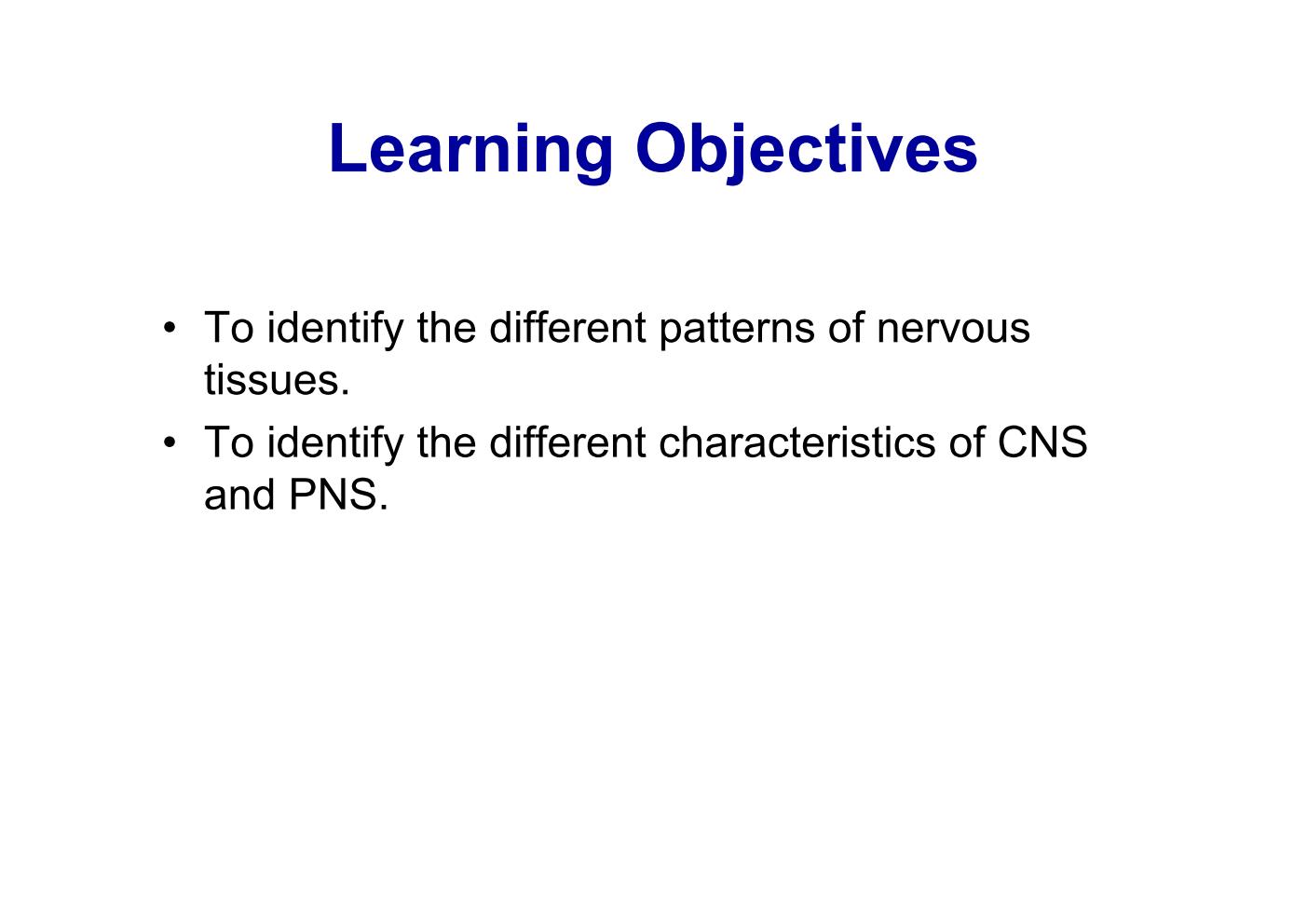 Learning Objectives

• To identify the different patterns of nervous tissues.
• To identify the different characteristics of CNS and PNS.